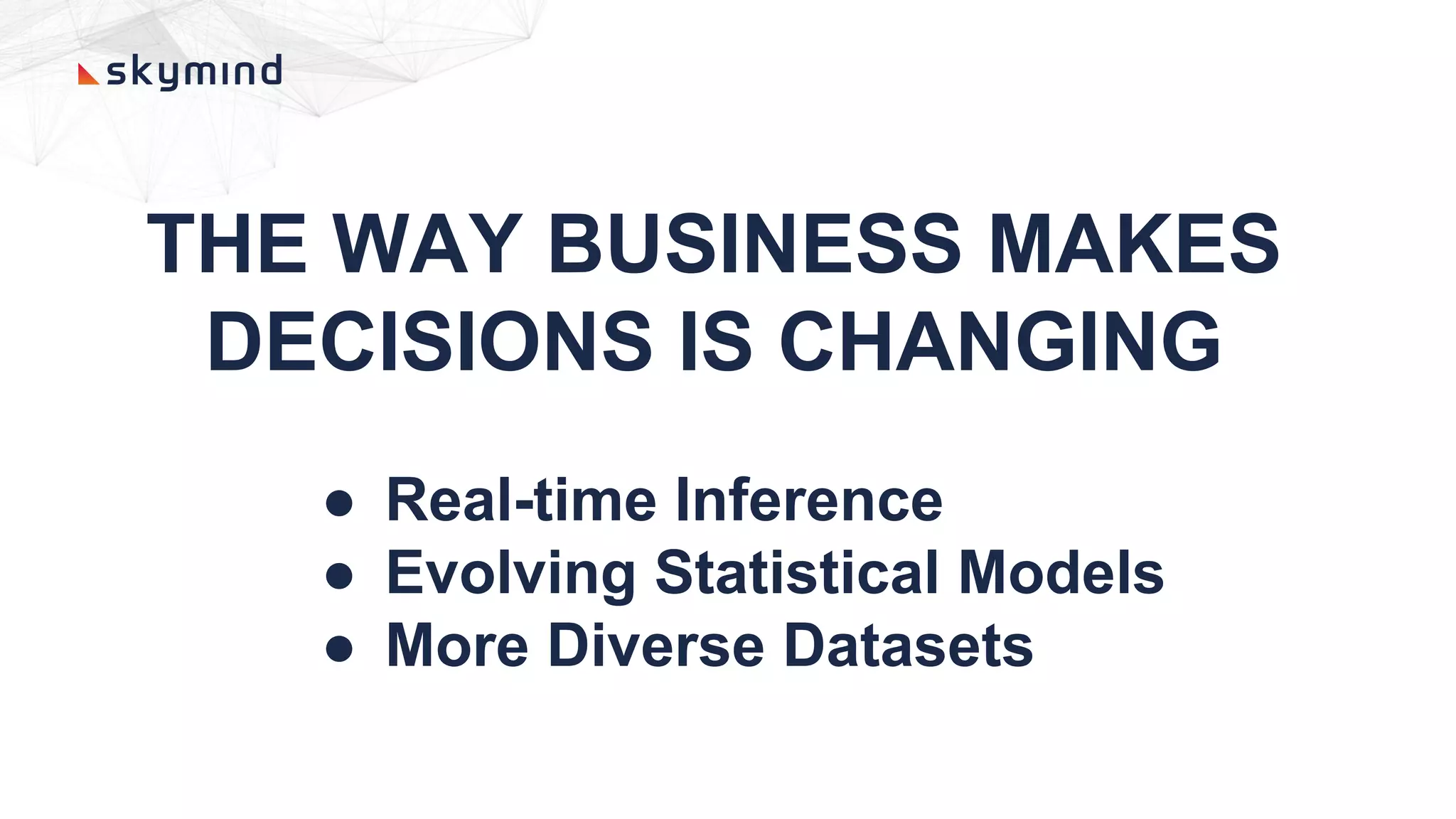 skymind

THE WAY BUSINESS MAKES DECISIONS IS CHANGING

● Real-time Inference
● Evolving Statistical Models
● More Diverse Datasets